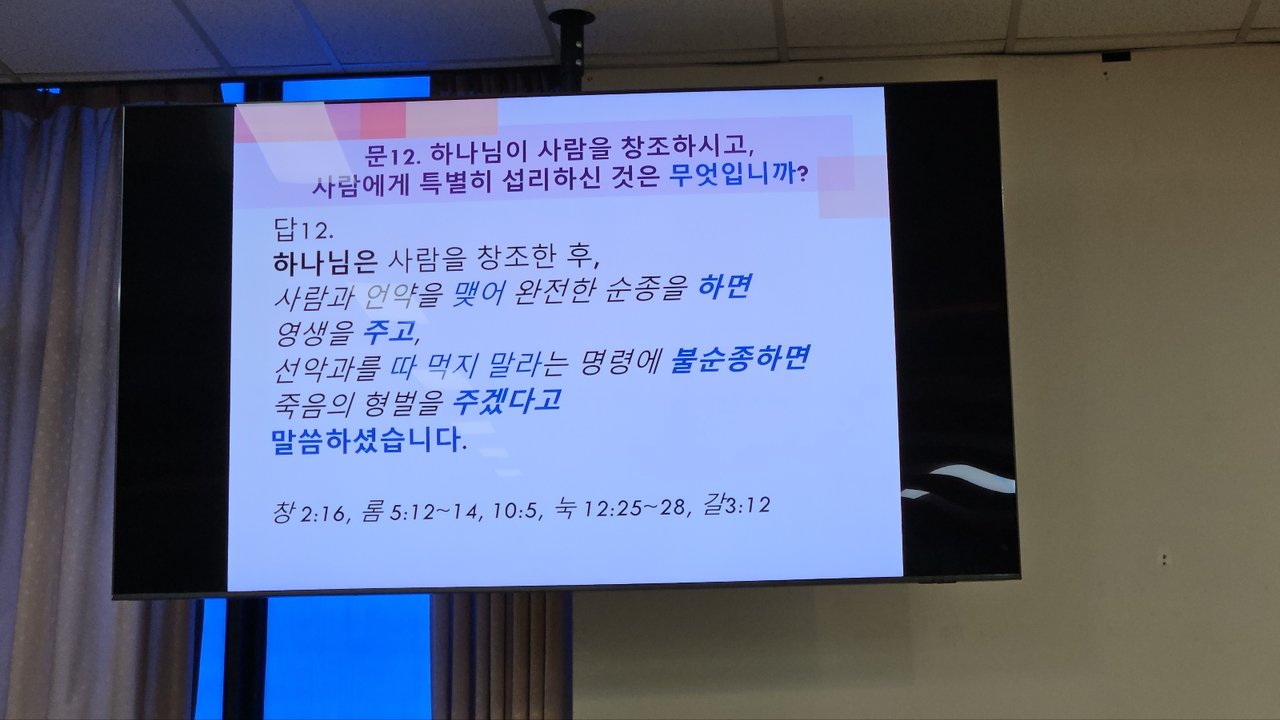 문12. 하나님이 사람을 창조하시고,
사람에게 특별히 섭리하신 것은 무엇입니까?

답12.
하나님은 사람을 창조한 후,
사람과 언약을 맺어 완전한 순종을 하면
영생을 주고,
선악과를 따 먹지 말라는 명령에 불순종하면
죽음의 형벌을 주겠다고
말씀하셨습니다.

창 2:16, 롬 5:12~14, 10:5, 눅 12:25~28, 갈3:12